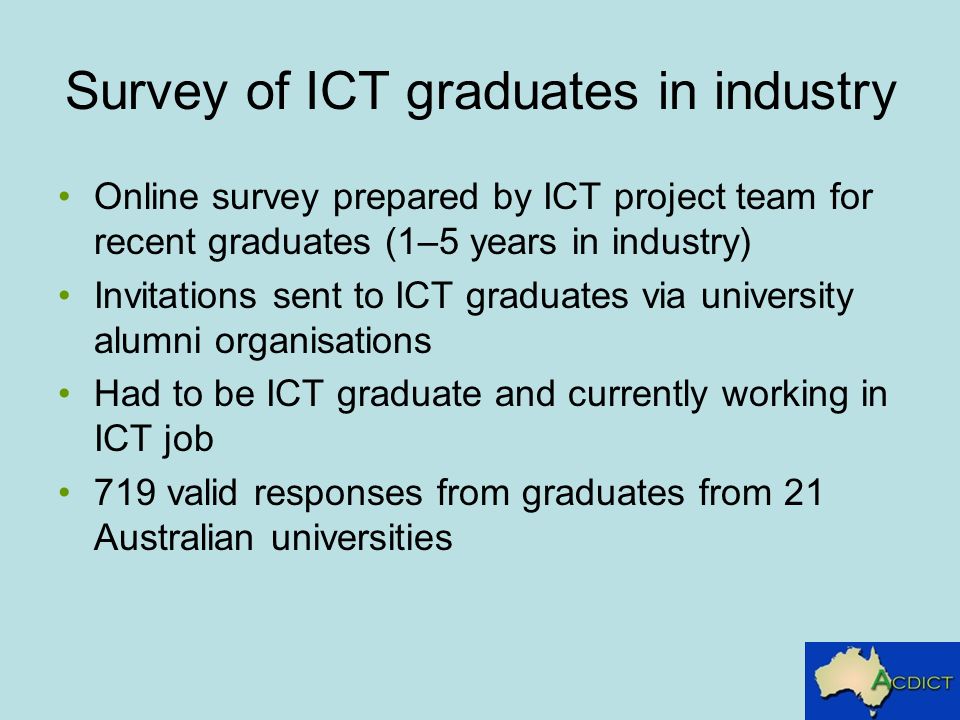 Survey of ICT graduates in industry

• Online survey prepared by ICT project team for recent graduates (1–5 years in industry)
• Invitations sent to ICT graduates via university alumni organisations
• Had to be ICT graduate and currently working in ICT job
• 719 valid responses from graduates from 21 Australian universities

ACDICT